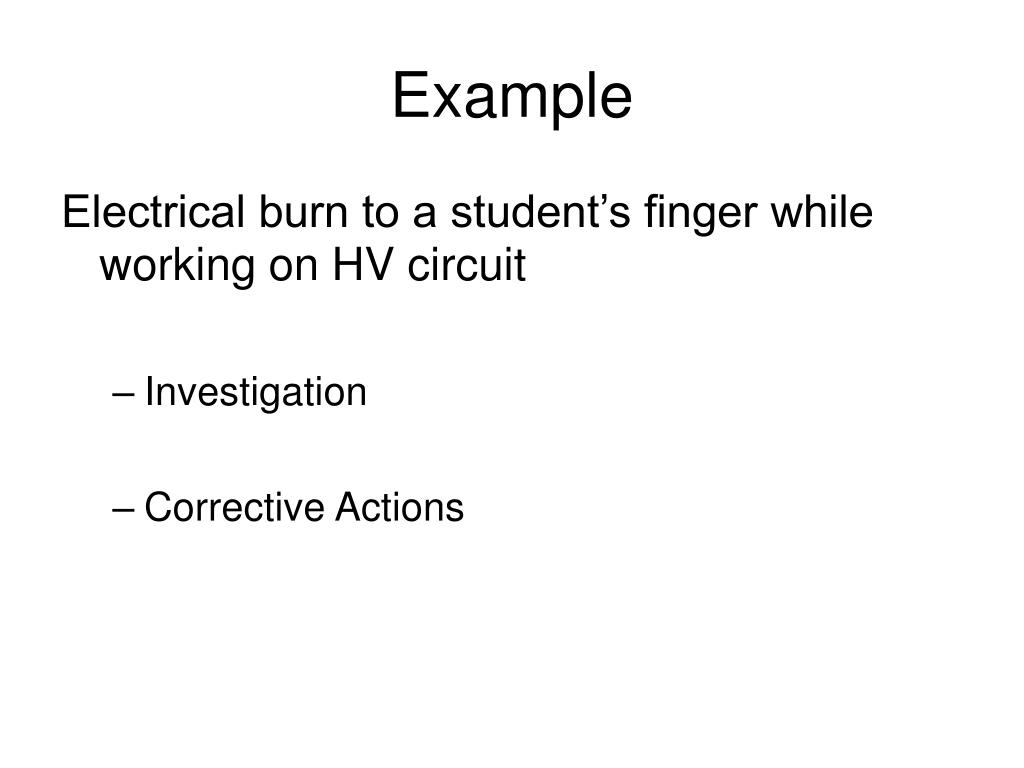 Example

Electrical burn to a student’s finger while working on HV circuit

– Investigation

– Corrective Actions